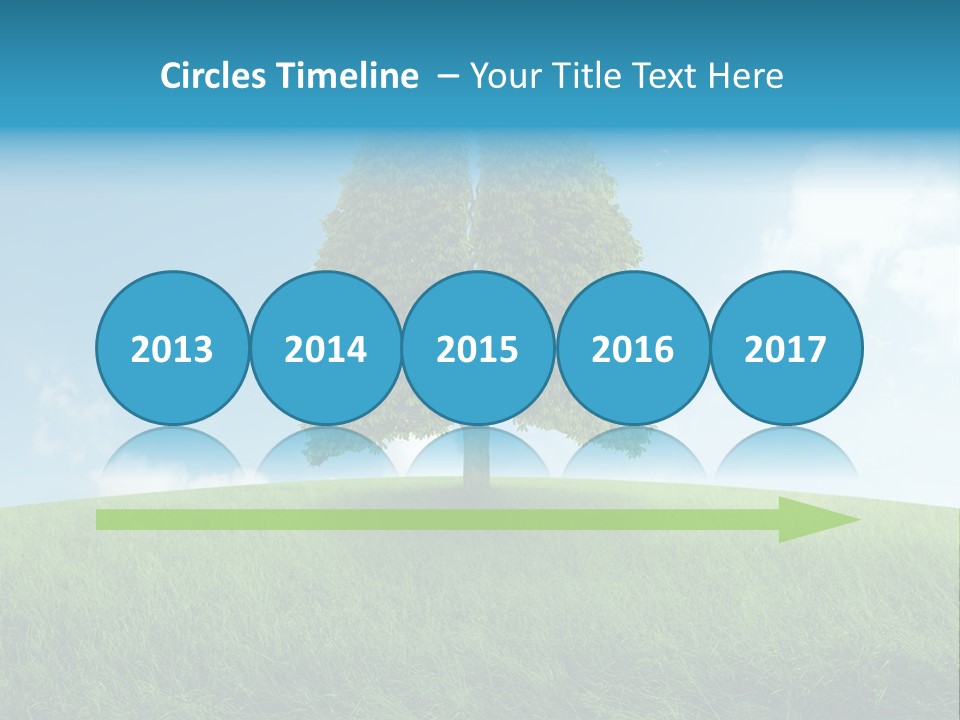 Circles Timeline – Your Title Text Here

2013

2014

2015

2016

2017